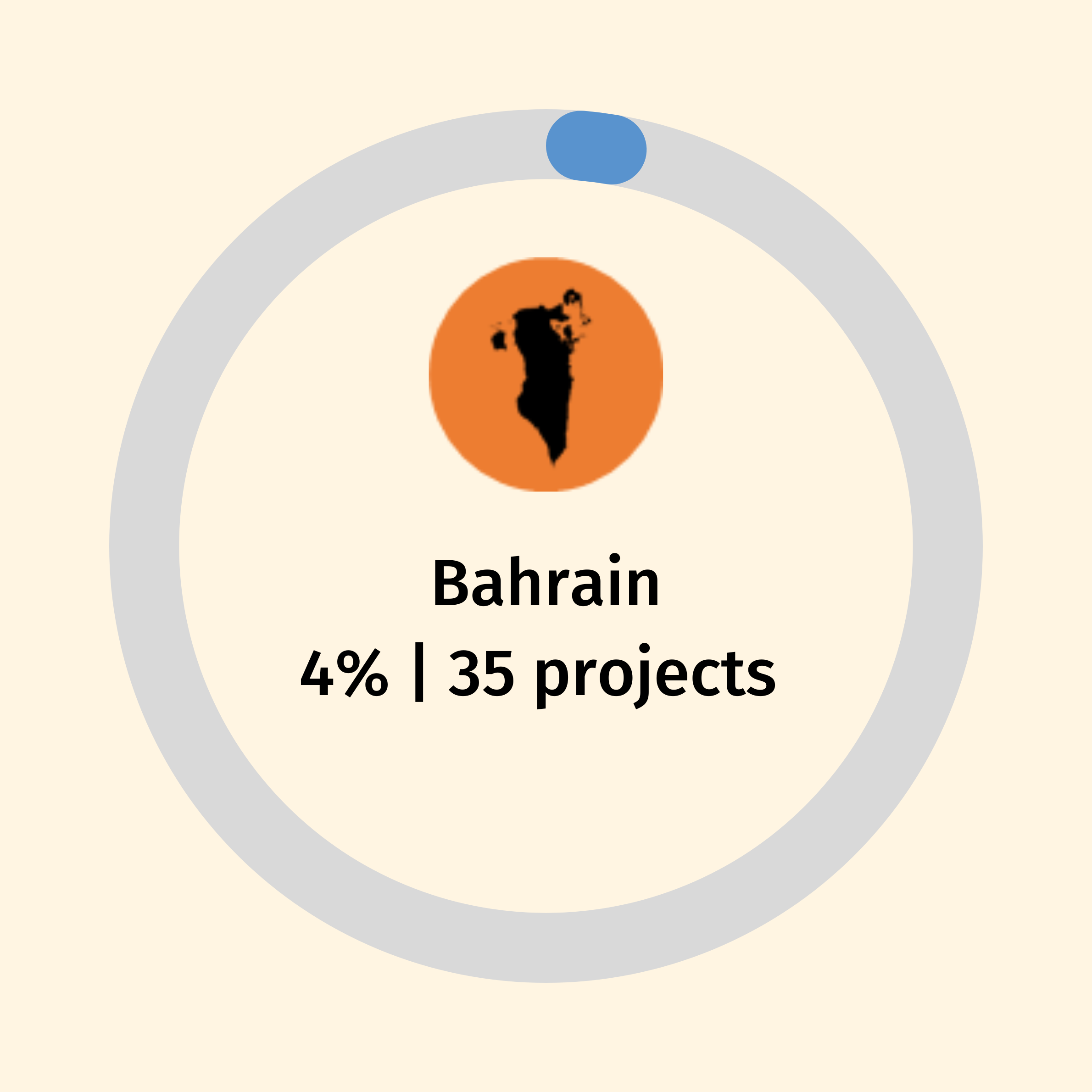 Bahrain
4% | 35 projects